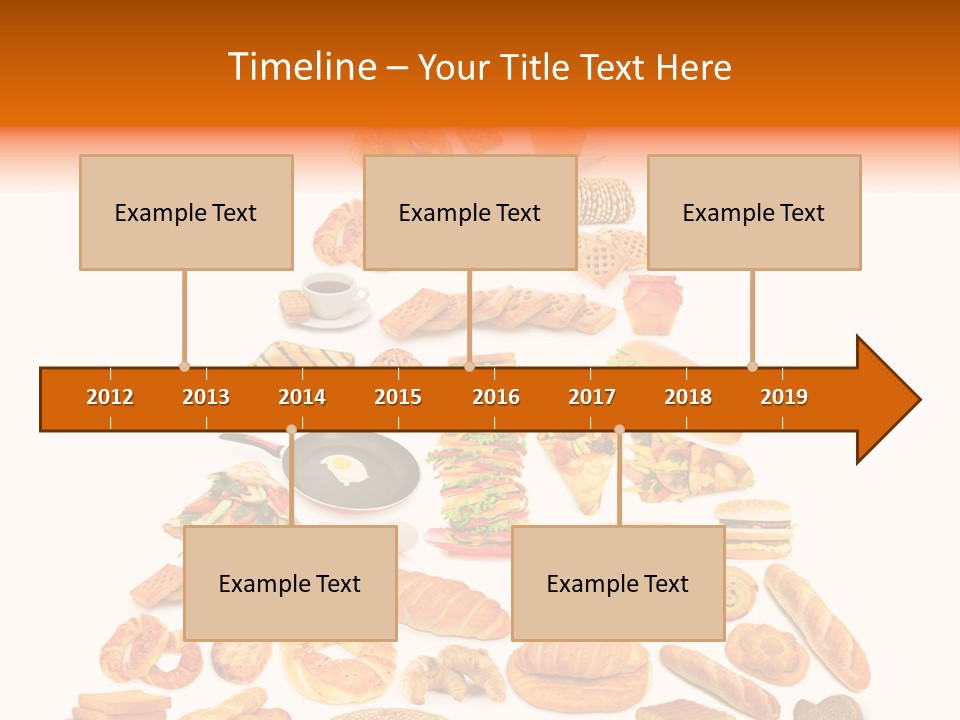 Timeline – Your Title Text Here

Example Text

Example Text

Example Text

2012 2013 2014 2015 2016 2017 2018 2019

Example Text

Example Text